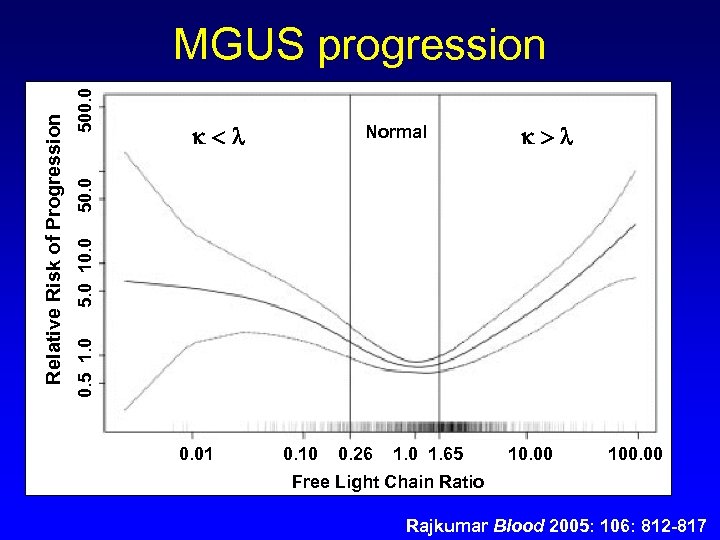 MGUS progression

Relative Risk of Progression

500.0
50.0
10.0
5.0
1.0
0.5

$\kappa < \lambda$

Normal

$\kappa > \lambda$

0.01
0.10
0.26
1.0
1.65
10.00
100.00

Free Light Chain Ratio

Rajkumar Blood 2005: 106: 812-817